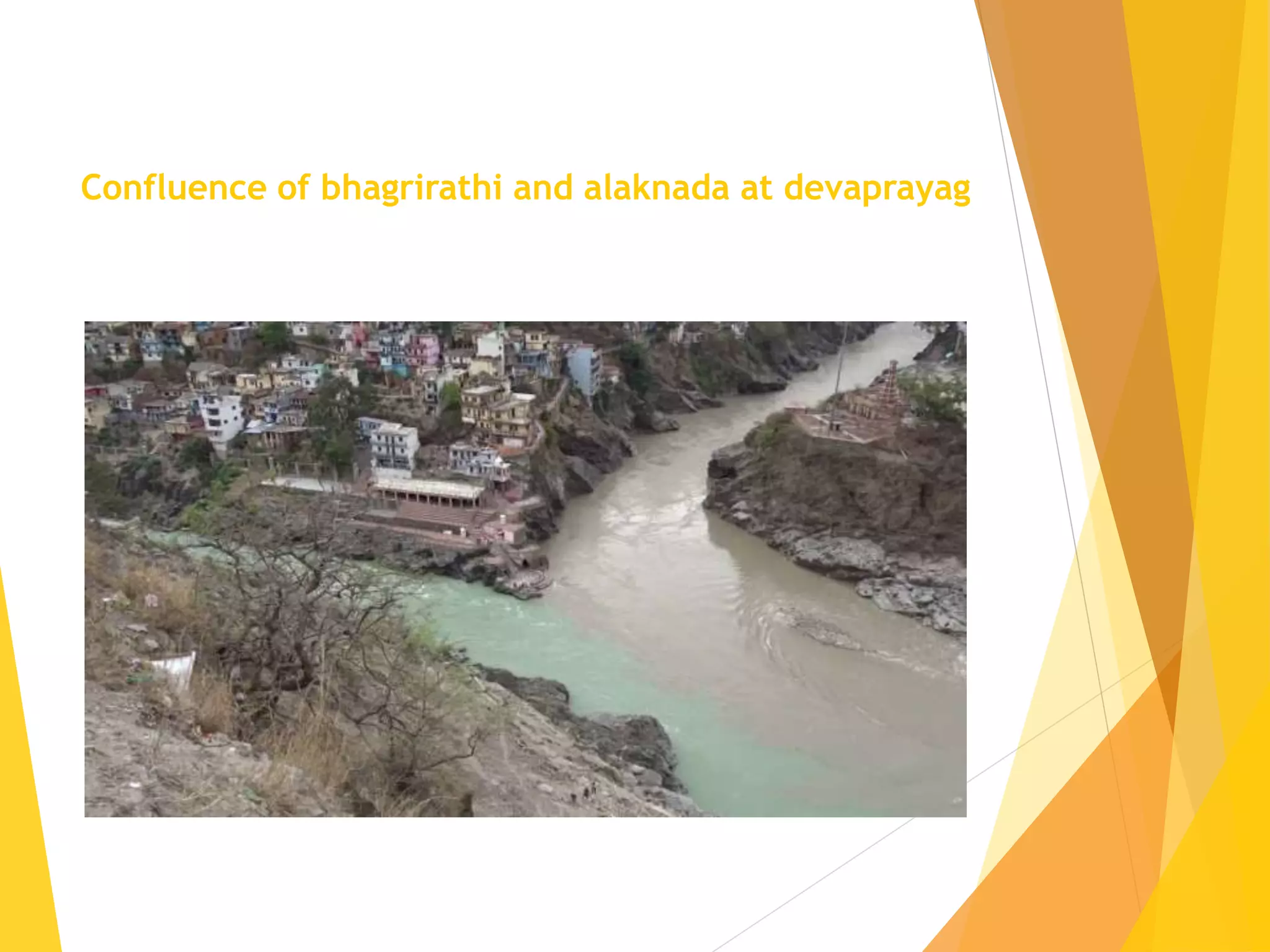 Confluence of bhagrirathi and alaknada at devaprayag